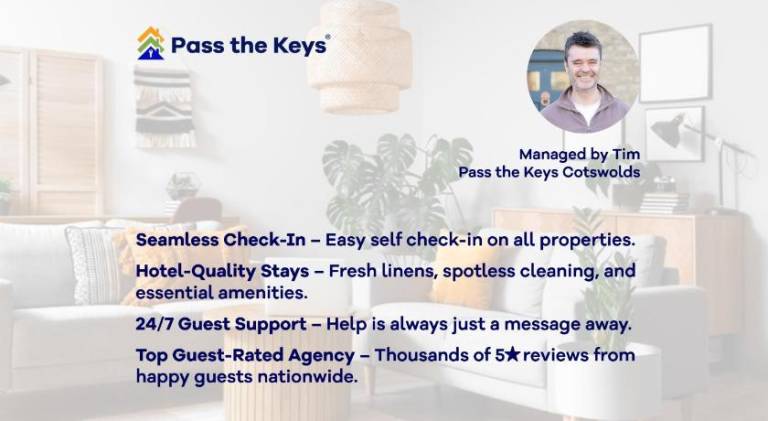 Pass the Keys®

Managed by Tim
Pass the Keys Cotswolds

Seamless Check-In – Easy self check-in on all properties.

Hotel-Quality Stays – Fresh linens, spotless cleaning, and essential amenities.

24/7 Guest Support – Help is always just a message away.

Top Guest-Rated Agency – Thousands of 5★ reviews from happy guests nationwide.